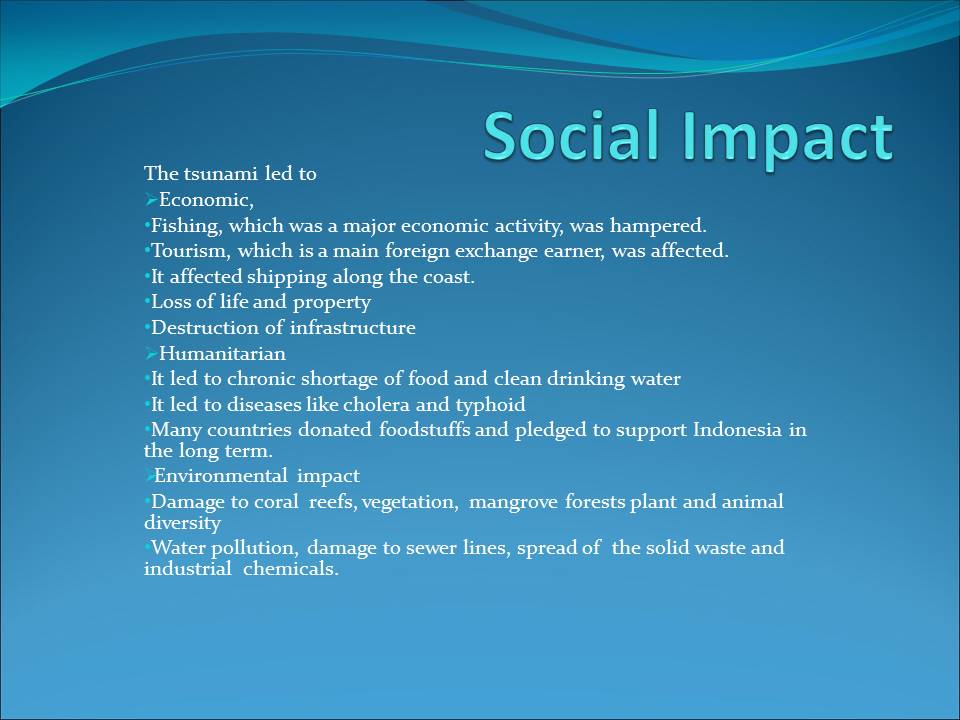 Social Impact

The tsunami led to
➢Economic,
•Fishing, which was a major economic activity, was hampered.
•Tourism, which is a main foreign exchange earner, was affected.
•It affected shipping along the coast.
•Loss of life and property
•Destruction of infrastructure
➢Humanitarian
•It led to chronic shortage of food and clean drinking water
•It led to diseases like cholera and typhoid
•Many countries donated foodstuffs and pledged to support Indonesia in the long term.
➢Environmental impact
•Damage to coral reefs, vegetation, mangrove forests plant and animal diversity
•Water pollution, damage to sewer lines, spread of the solid waste and industrial chemicals.